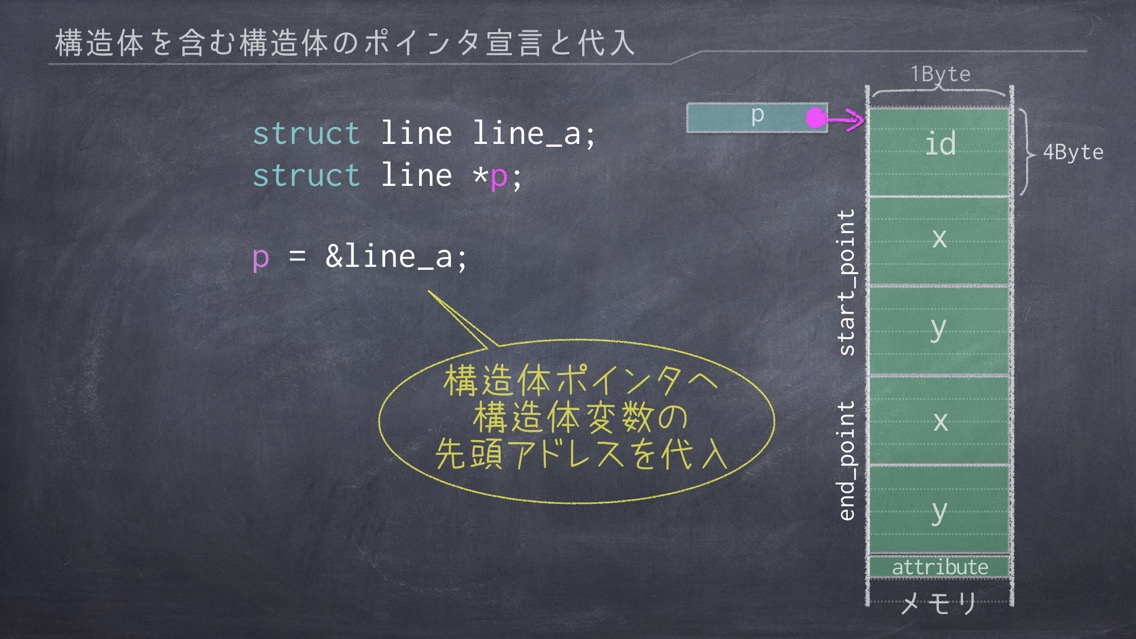 構造体を含む構造体のポインタ宣言と代入

struct line line_a;
struct line *p;

p = &line_a;

構造体ポインタへ
構造体変数の
先頭アドレスを代入

1Byte

p

id

4Byte

start_point

x

y

end_point

x

y

attribute

メモリ